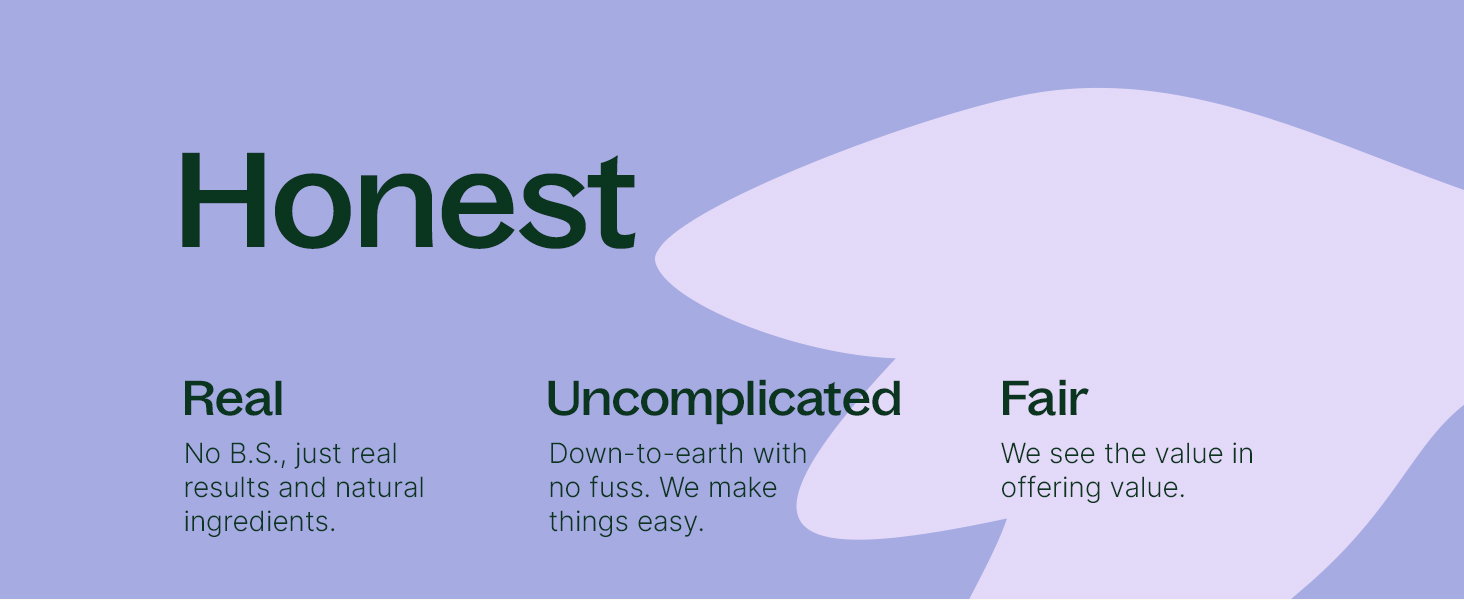 Honest

Real
No B.S., just real results and natural ingredients.

Uncomplicated
Down-to-earth with no fuss. We make things easy.

Fair
We see the value in offering value.